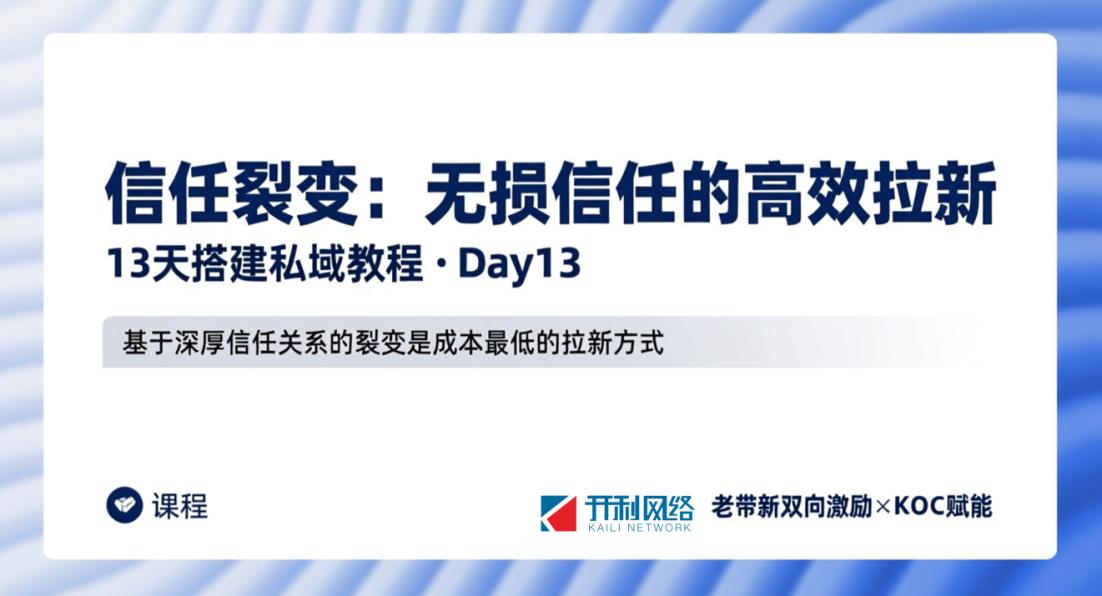 信任裂变：无损信任的高效拉新

13天搭建私域教程 · Day13

基于深厚信任关系的裂变是成本最低的拉新方式

课程

开利网络
KAILI NETWORK

老带新双向激励×KOC赋能